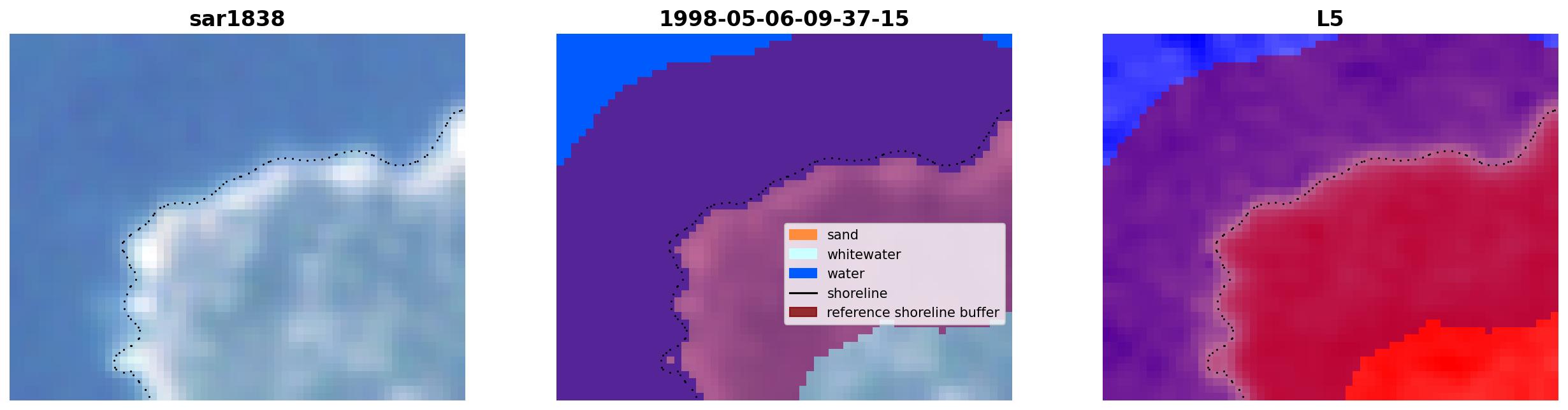 sar1838

1998-05-06-09-37-15

sand
whitewater
water
shoreline
reference shoreline buffer

L5